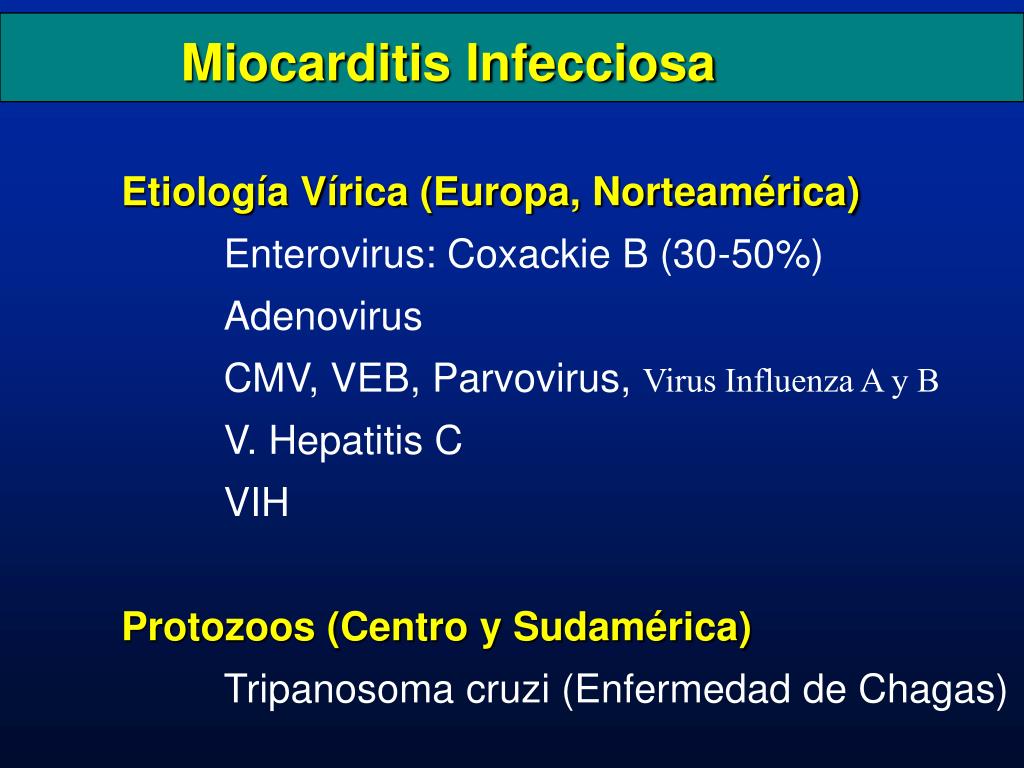 Miocarditis Infecciosa

Etiología Vírica (Europa, Norteamérica)

Enterovirus: Coxackie B (30-50%)

Adenovirus

CMV, VEB, Parvovirus, Virus Influenza A y B

V. Hepatitis C

VIH

Protozoos (Centro y Sudamérica)

Tripanosoma cruzi (Enfermedad de Chagas)